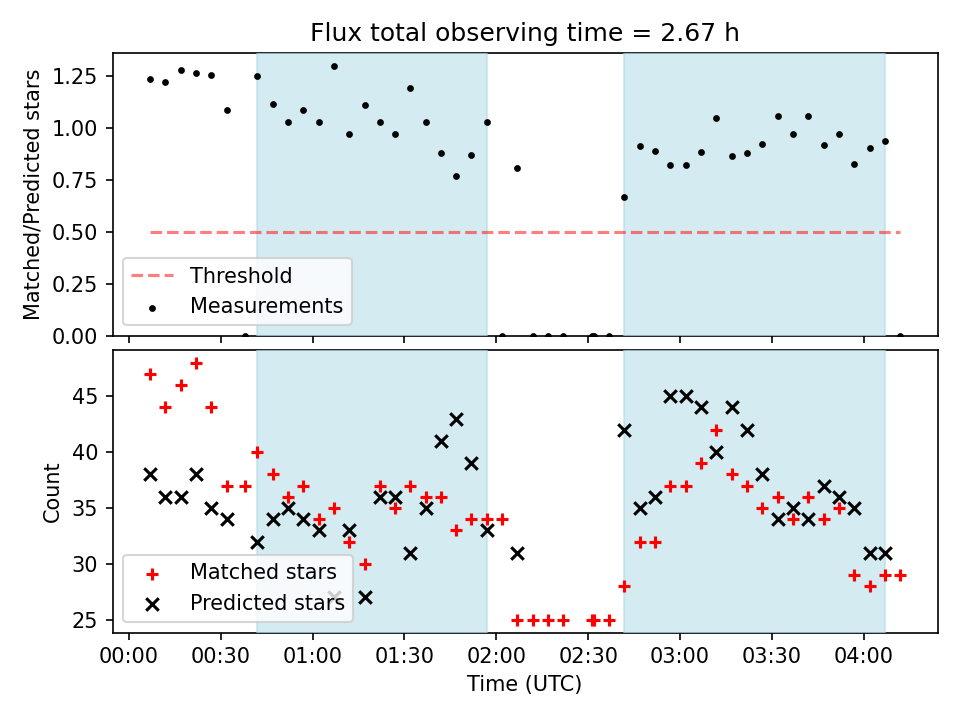 Flux total observing time = 2.67 h

Matched/Predicted stars

1.25
1.00
0.75
0.50
0.25
0.00

Threshold
Measurements

Count

45
40
35
30
25

Matched stars
Predicted stars

00:00 00:30 01:00 01:30 02:00 02:30 03:00 03:30 04:00

Time (UTC)